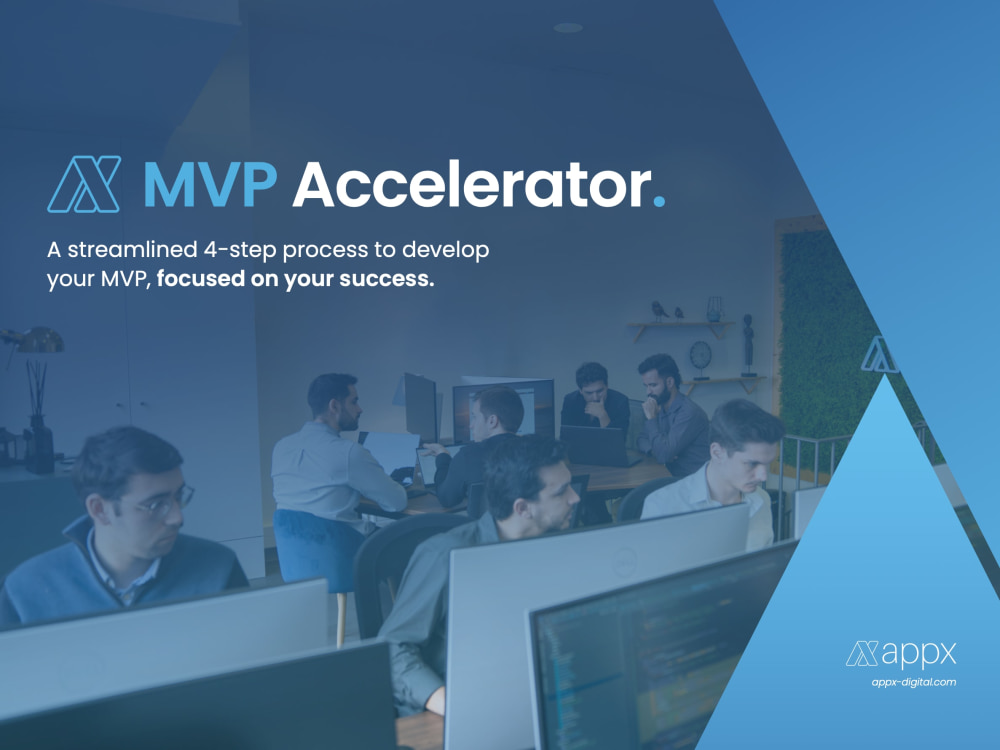 MVP Accelerator.

A streamlined 4-step process to develop your MVP, focused on your success.

appx
appx-digital.com